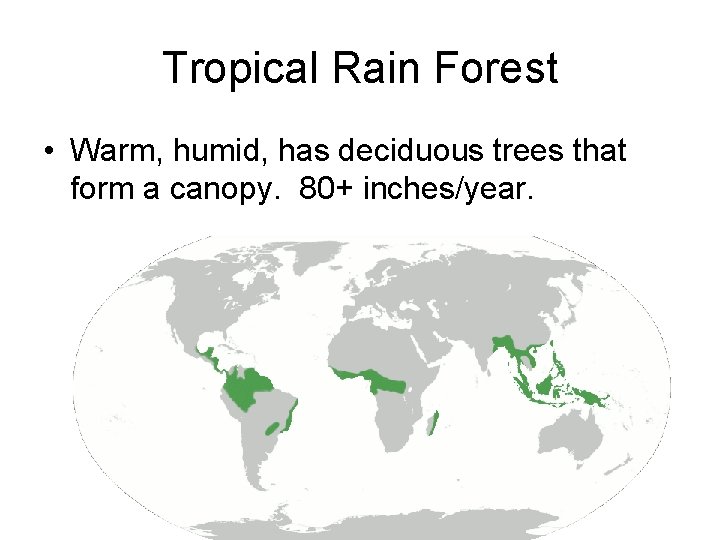 Tropical Rain Forest

• Warm, humid, has deciduous trees that form a canopy. 80+ inches/year.